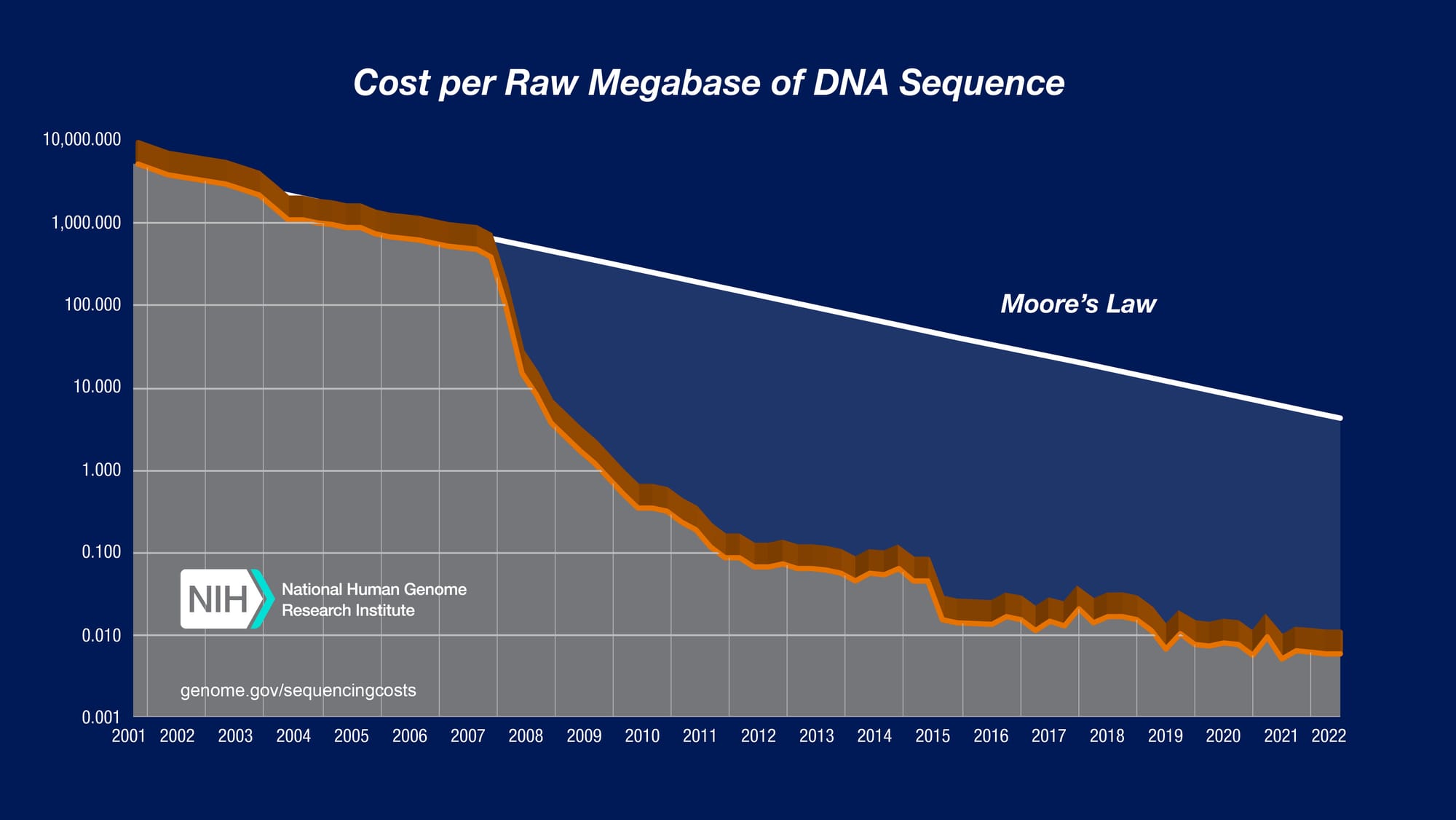 Cost per Raw Megabase of DNA Sequence

10,000.000
1,000.000
100.000
10.000
1.000
0.100
0.010
0.001

Moore's Law

NIH National Human Genome Research Institute

genome.gov/sequencingcosts

2001 2002 2003 2004 2005 2006 2007 2008 2009 2010 2011 2012 2013 2014 2015 2016 2017 2018 2019 2020 2021 2022